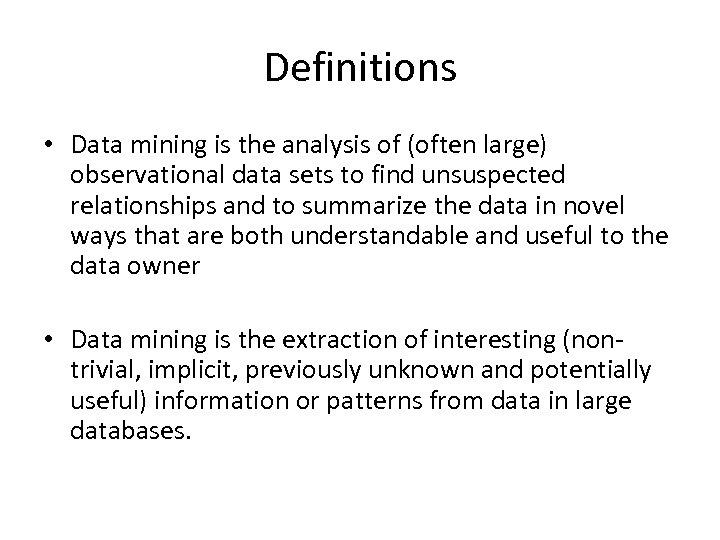 Definitions

• Data mining is the analysis of (often large) observational data sets to find unsuspected relationships and to summarize the data in novel ways that are both understandable and useful to the data owner

• Data mining is the extraction of interesting (non-trivial, implicit, previously unknown and potentially useful) information or patterns from data in large databases.